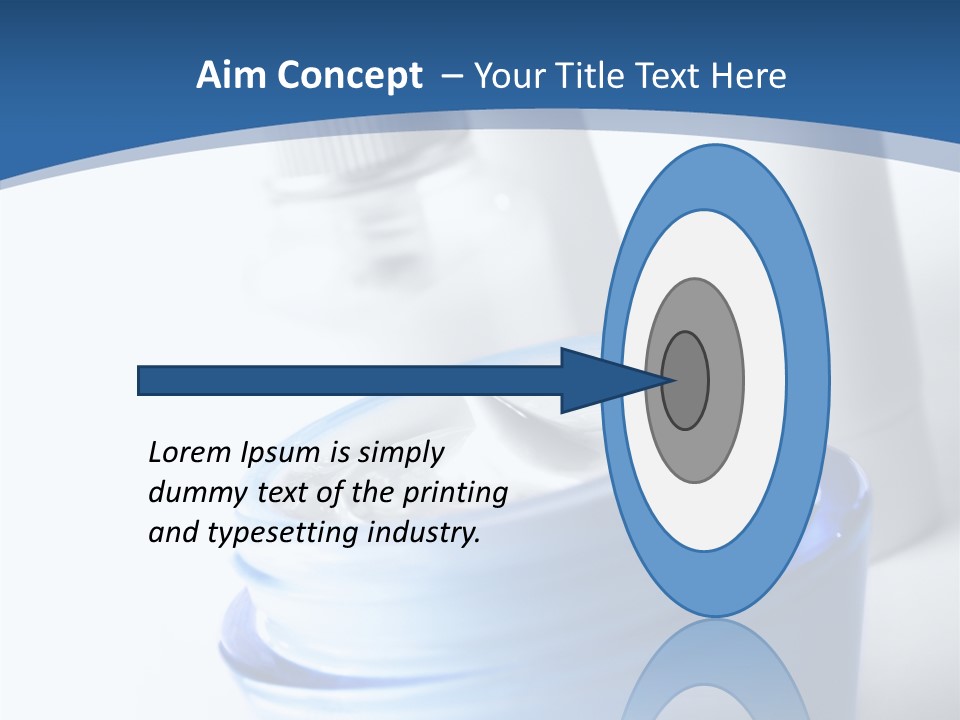 Aim Concept – Your Title Text Here

Lorem Ipsum is simply dummy text of the printing and typesetting industry.